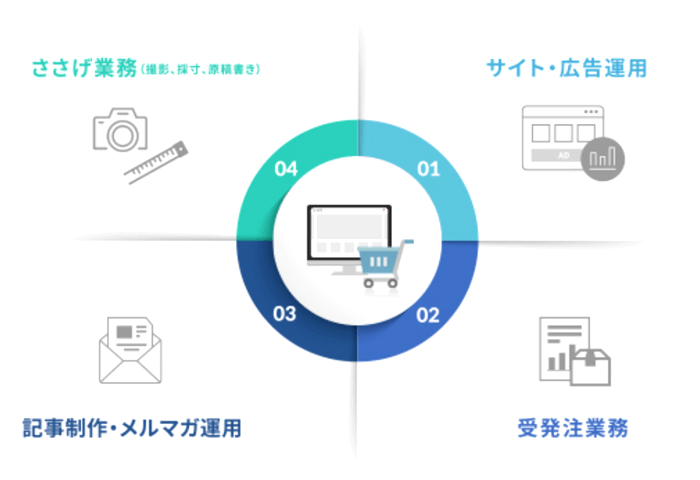 ささげ業務(撮影、採寸、原稿書き)

サイト・広告運用

AD

04

01

03

02

記事制作・メルマガ運用

受発注業務